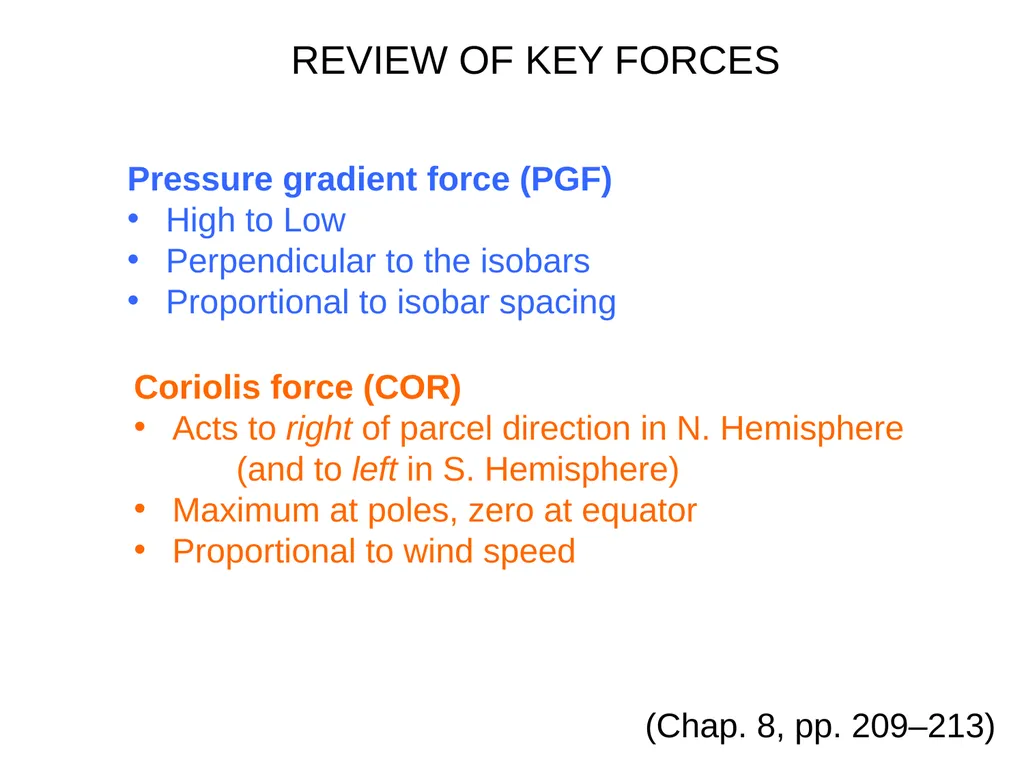 REVIEW OF KEY FORCES

Pressure gradient force (PGF)
• High to Low
• Perpendicular to the isobars
• Proportional to isobar spacing

Coriolis force (COR)
• Acts to right of parcel direction in N. Hemisphere (and to left in S. Hemisphere)
• Maximum at poles, zero at equator
• Proportional to wind speed

(Chap. 8, pp. 209–213)